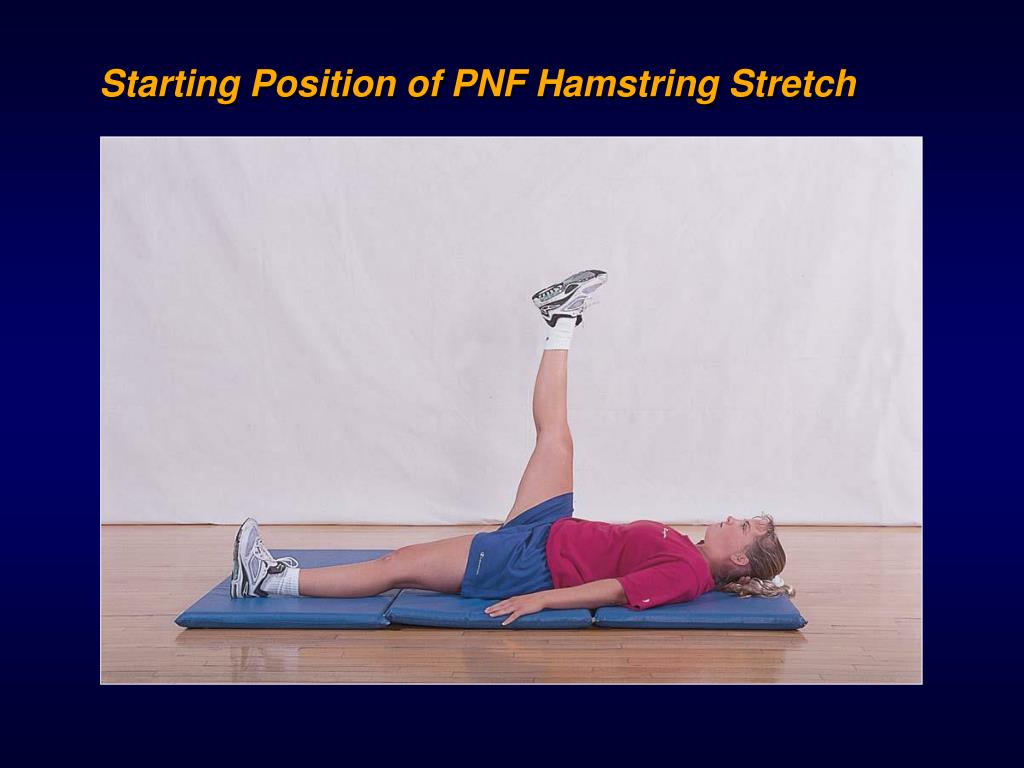 Starting Position of PNF Hamstring Stretch